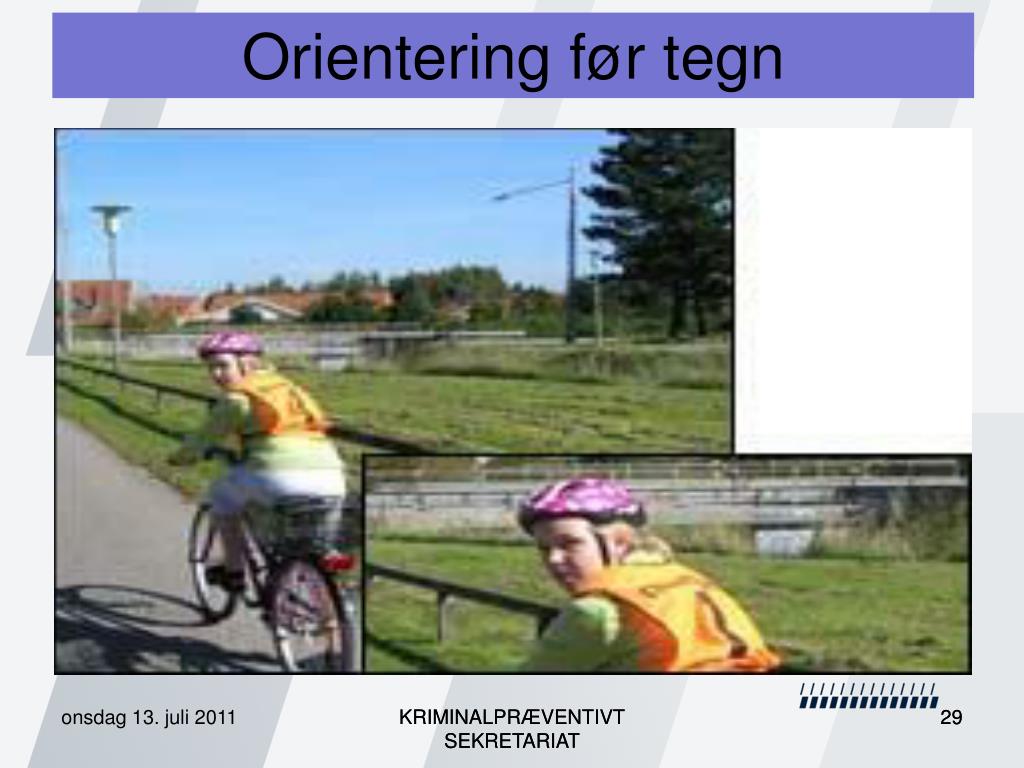 Orientering før tegn

onsdag 13. juli 2011

KRIMINALPRÆVENTIVT SEKRETARIAT

29